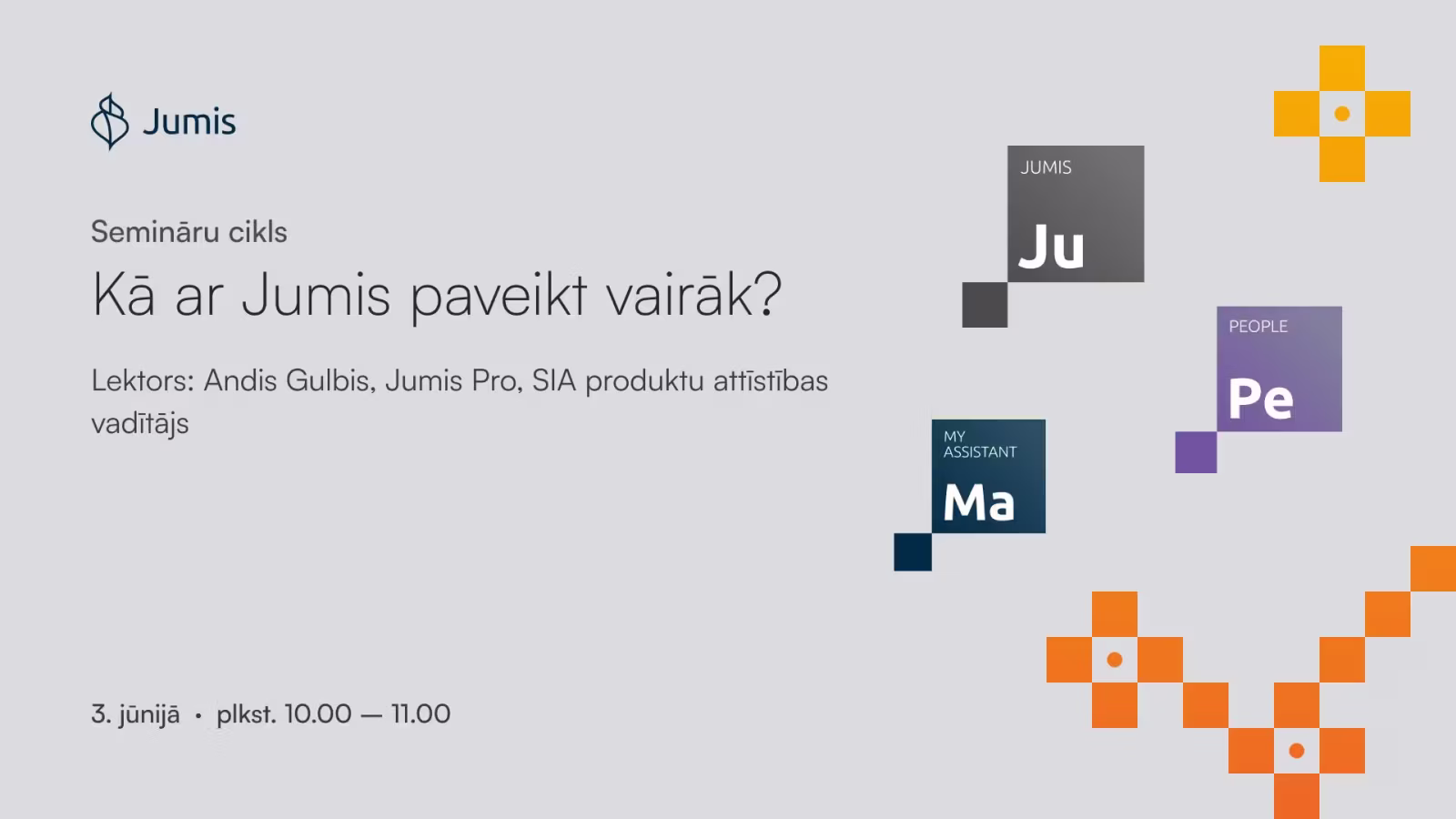 Jumis

Semināru cikls

Kā ar Jumis paveikt vairāk?

Lektors: Andis Gulbis, Jumis Pro, SIA produktu attīstības vadītājs

3. jūnijā • plkst. 10.00 — 11.00

JUMIS
Ju

PEOPLE
Pe

MY ASSISTANT
Ma